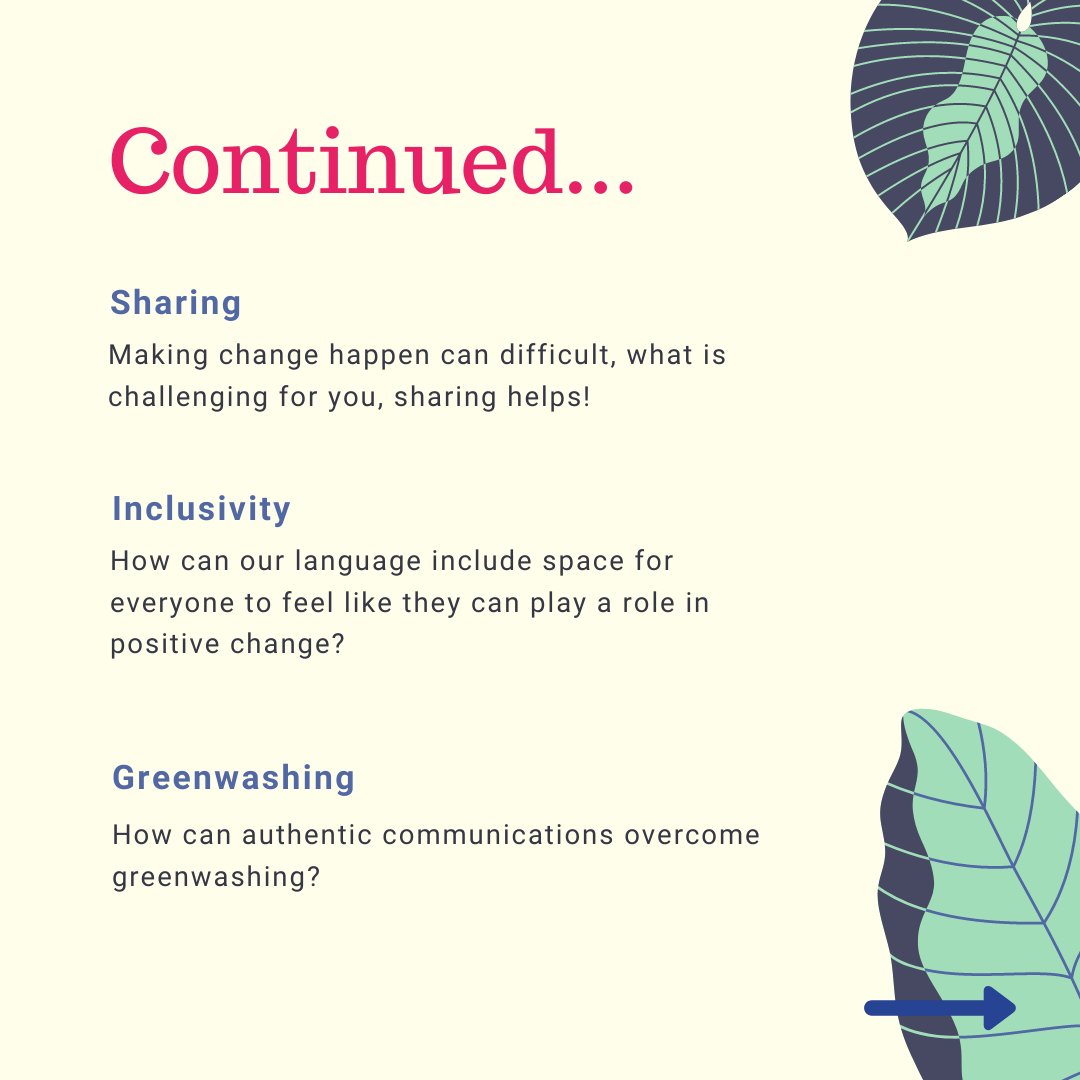 Continued...

Sharing

Making change happen can difficult, what is challenging for you, sharing helps!

Inclusivity

How can our language include space for everyone to feel like they can play a role in positive change?

Greenwashing

How can authentic communications overcome greenwashing?